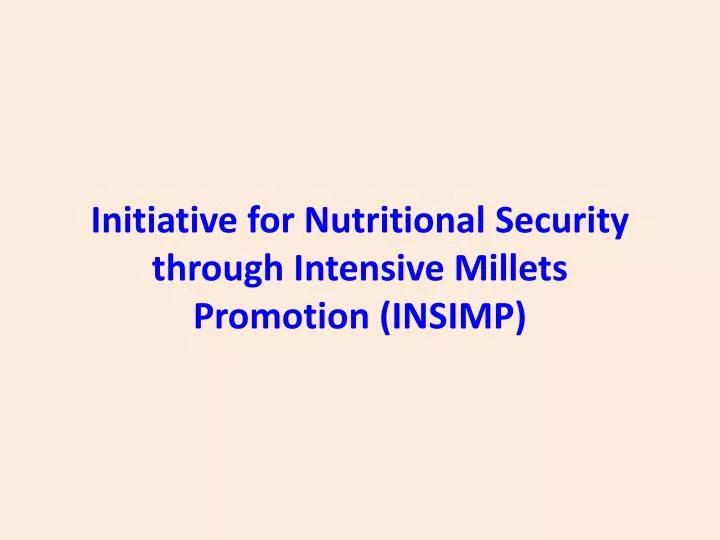 Initiative for Nutritional Security through Intensive Millets Promotion (INSIMP)